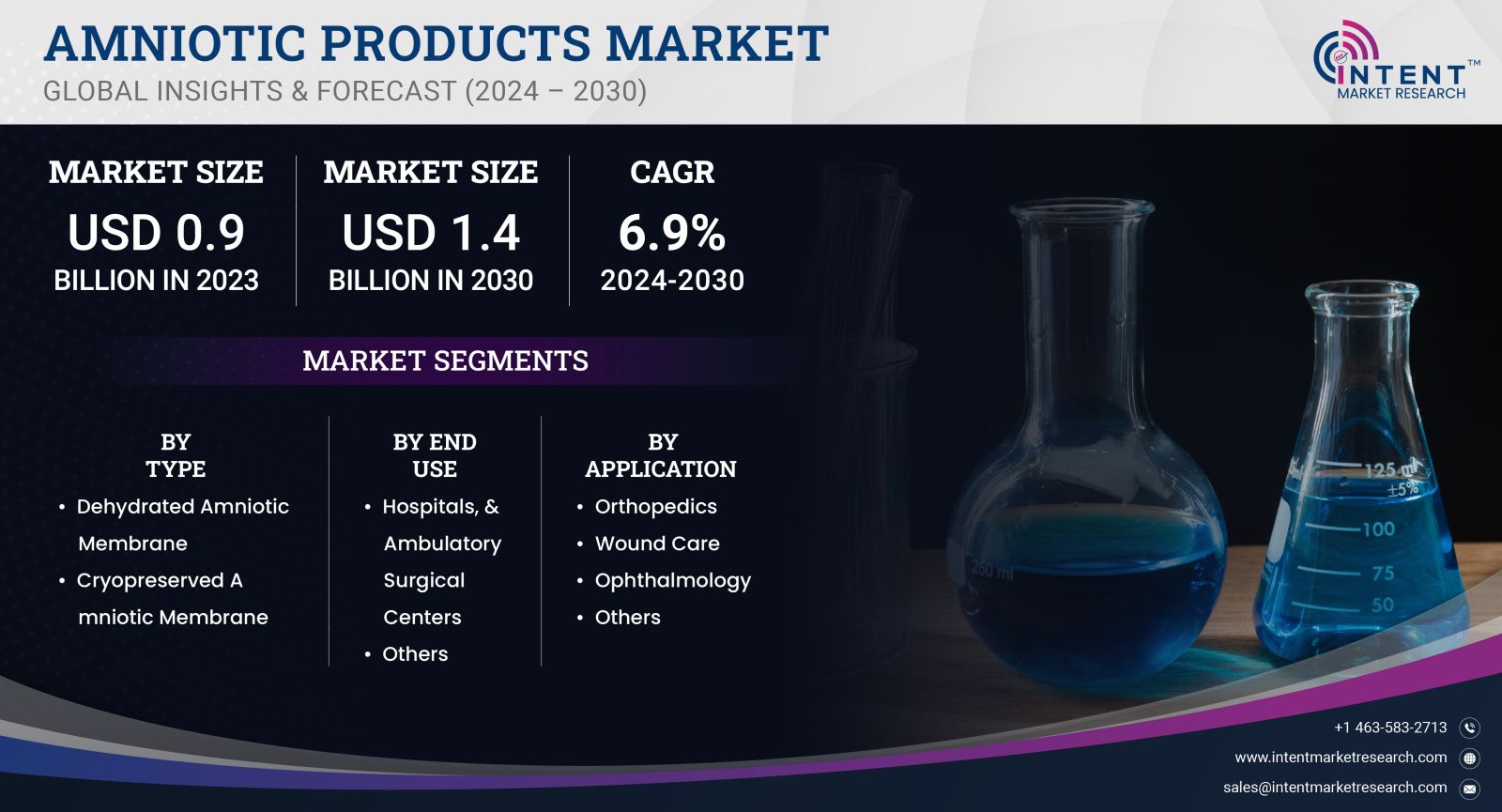 AMNIOTIC PRODUCTS MARKET
GLOBAL INSIGHTS & FORECAST (2024 – 2030)

INTENT™
MARKET RESEARCH

MARKET SIZE
USD 0.9
BILLION IN 2023

MARKET SIZE
USD 1.4
BILLION IN 2030

CAGR
6.9%
2024-2030

MARKET SEGMENTS

BY TYPE
• Dehydrated Amniotic Membrane
• Cryopreserved A mniotic Membrane

BY END USE
• Hospitals, & Ambulatory Surgical Centers
• Others

BY APPLICATION
• Orthopedics
• Wound Care
• Ophthalmology
• Others

250 ml
125 ml
±5%
100
75
50

+1 463-583-2713
www.intentmarketresearch.com
sales@intentmarketresearch.com